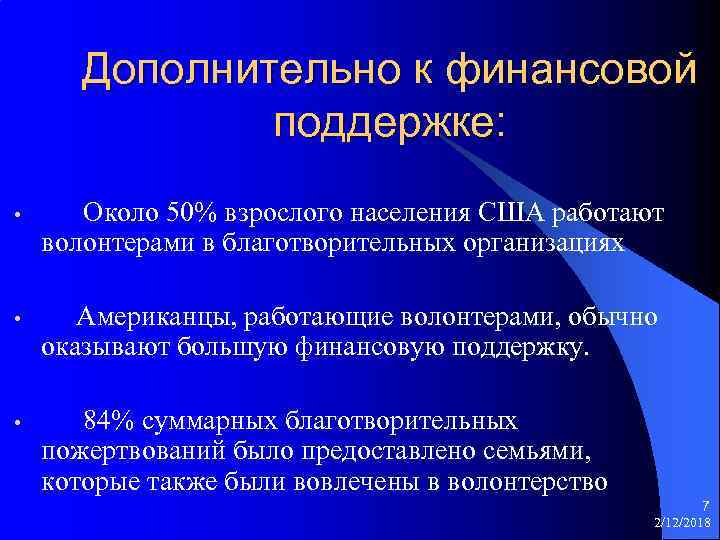 Дополнительно к финансовой поддержке:

• Около 50% взрослого населения США работают волонтерами в благотворительных организациях

• Американцы, работающие волонтерами, обычно оказывают большую финансовую поддержку.

• 84% суммарных благотворительных пожертвований было предоставлено семьями, которые также были вовлечены в волонтерство

7
2/12/2018